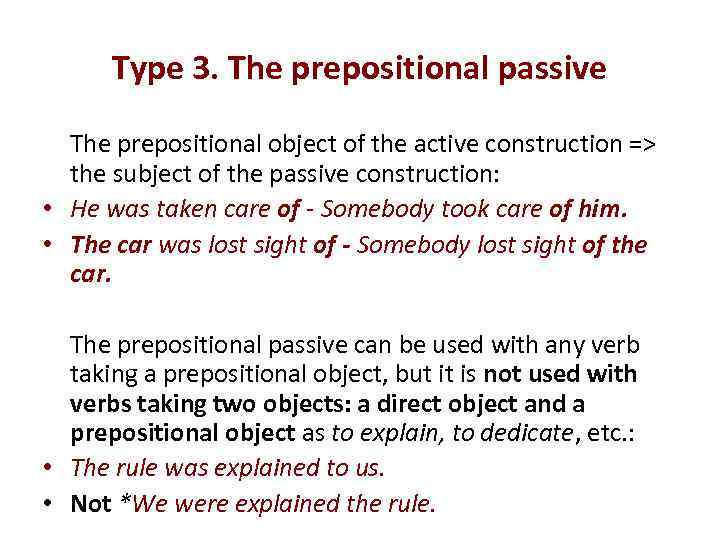 Type 3. The prepositional passive

The prepositional object of the active construction => the subject of the passive construction:

• He was taken care of - Somebody took care of him.
• The car was lost sight of - Somebody lost sight of the car.

The prepositional passive can be used with any verb taking a prepositional object, but it is not used with verbs taking two objects: a direct object and a prepositional object as to explain, to dedicate, etc.:

• The rule was explained to us.
• Not *We were explained the rule.